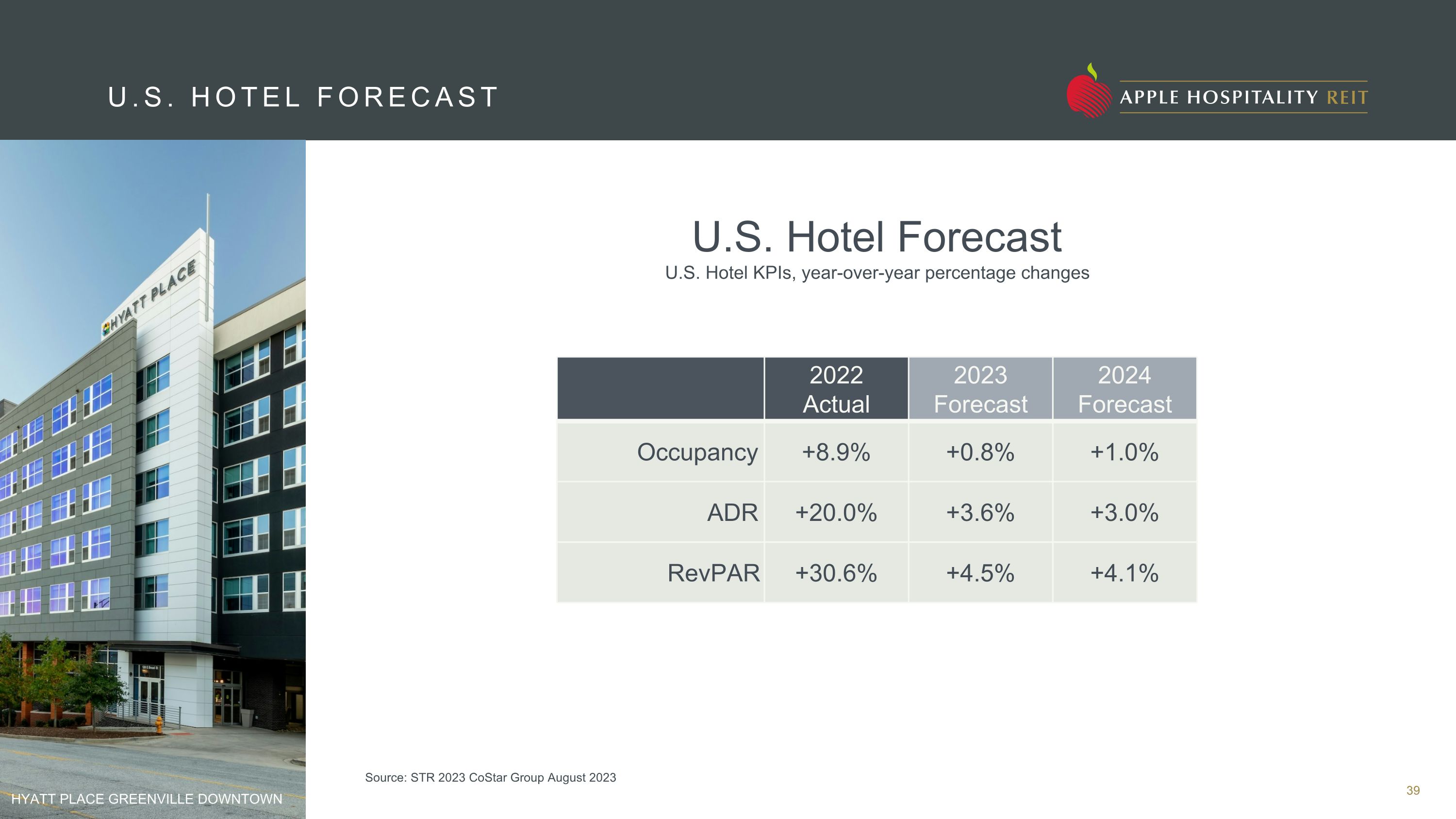 U.S. HOTEL FORECAST

APPLE HOSPITALITY REIT

HYATT PLACE

U.S. Hotel Forecast

U.S. Hotel KPIs, year-over-year percentage changes

| | 2022 Actual | 2023 Forecast | 2024 Forecast |
|---|---|---|---|
| Occupancy | +8.9% | +0.8% | +1.0% |
| ADR | +20.0% | +3.6% | +3.0% |
| RevPAR | +30.6% | +4.5% | +4.1% |

Source: STR 2023 CoStar Group August 2023

HYATT PLACE GREENVILLE DOWNTOWN

39